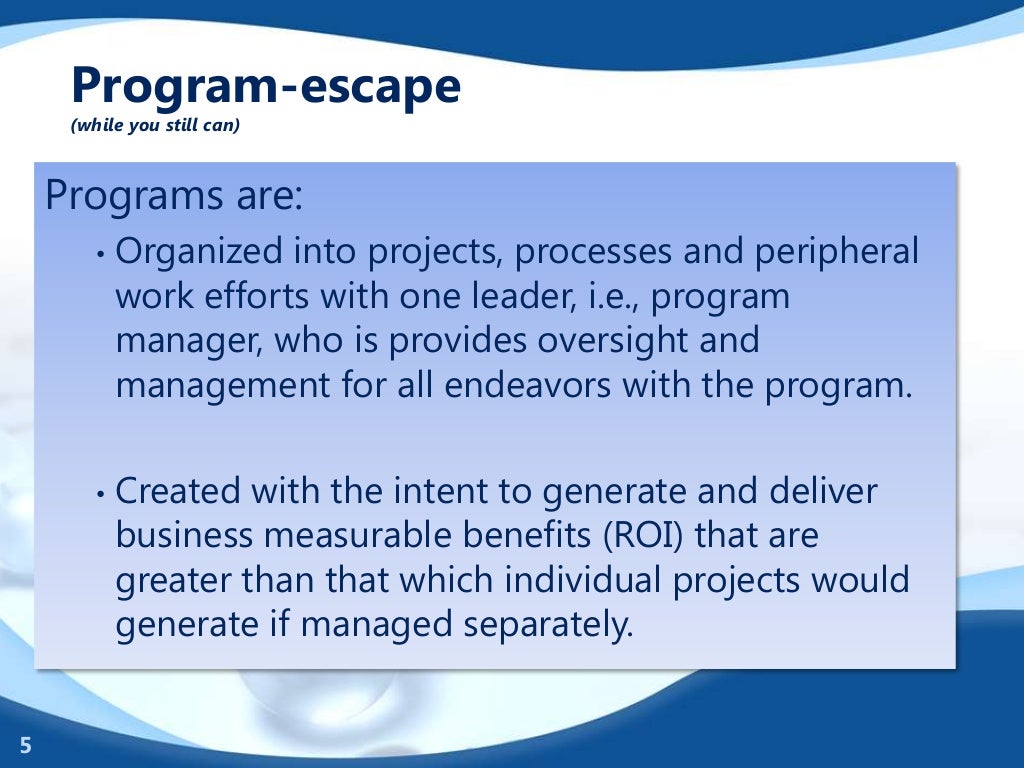 Program-escape
(while you still can)

Programs are:

• Organized into projects, processes and peripheral work efforts with one leader, i.e., program manager, who is provides oversight and management for all endeavors with the program.

• Created with the intent to generate and deliver business measurable benefits (ROI) that are greater than that which individual projects would generate if managed separately.

5